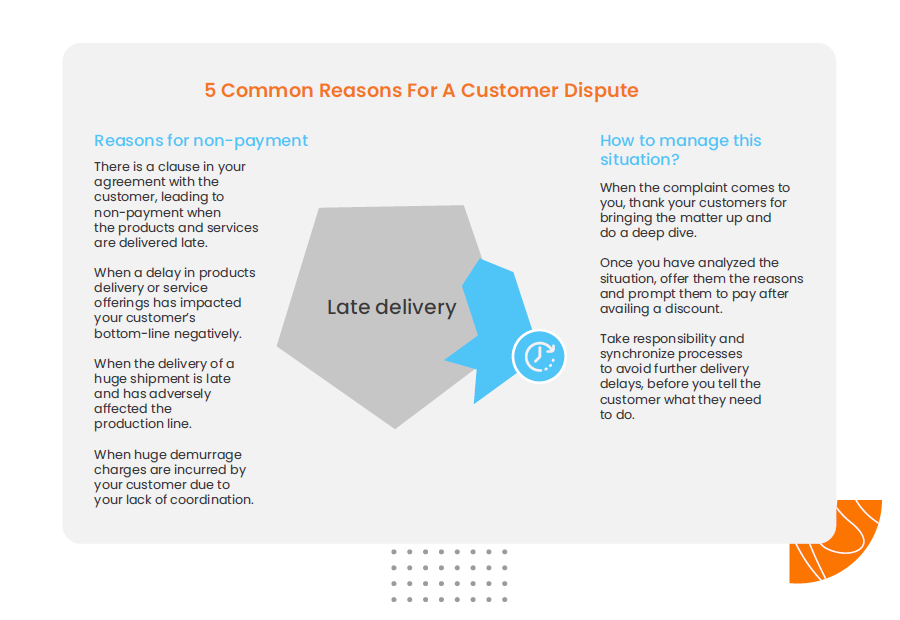 5 Common Reasons For A Customer Dispute

Reasons for non-payment

There is a clause in your agreement with the customer, leading to non-payment when the products and services are delivered late.

When a delay in products delivery or service offerings has impacted your customer's bottom-line negatively.

When the delivery of a huge shipment is late and has adversely affected the production line.

When huge demurrage charges are incurred by your customer due to your lack of coordination.

Late delivery

How to manage this situation?

When the complaint comes to you, thank your customers for bringing the matter up and do a deep dive.

Once you have analyzed the situation, offer them the reasons and prompt them to pay after availing a discount.

Take responsibility and synchronize processes to avoid further delivery delays, before you tell the customer what they need to do.